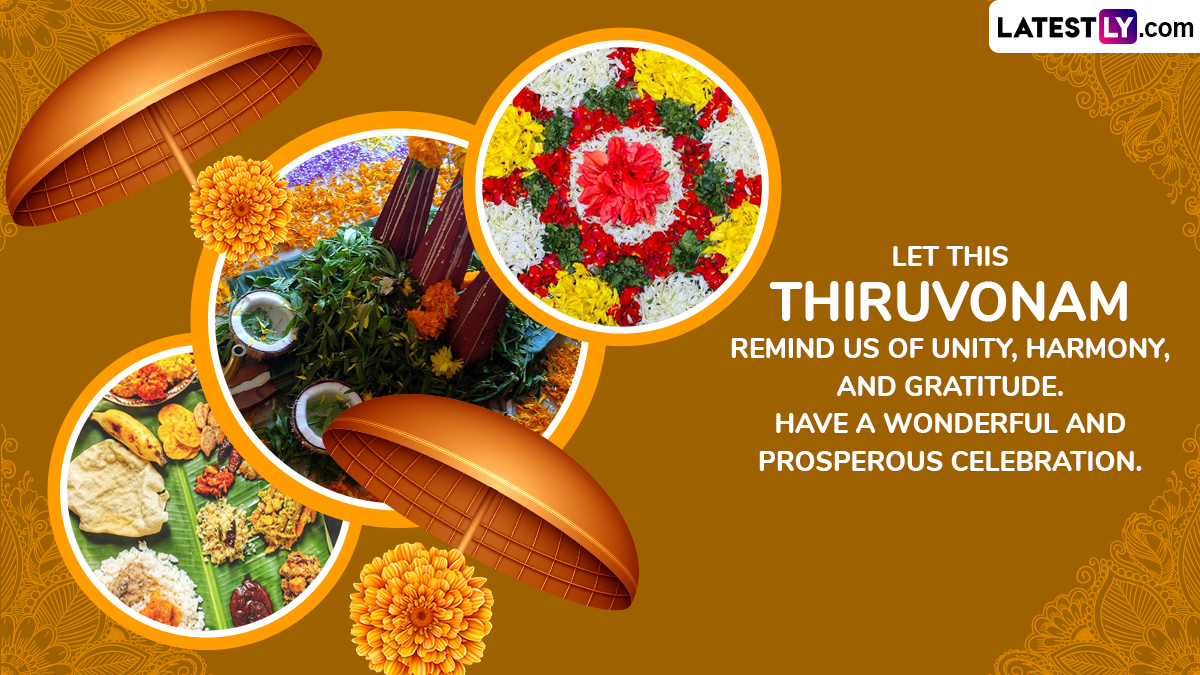 LATESTLY.com

LET THIS
THIRUVONAM
REMIND US OF UNITY, HARMONY, AND GRATITUDE.
HAVE A WONDERFUL AND PROSPEROUS CELEBRATION.